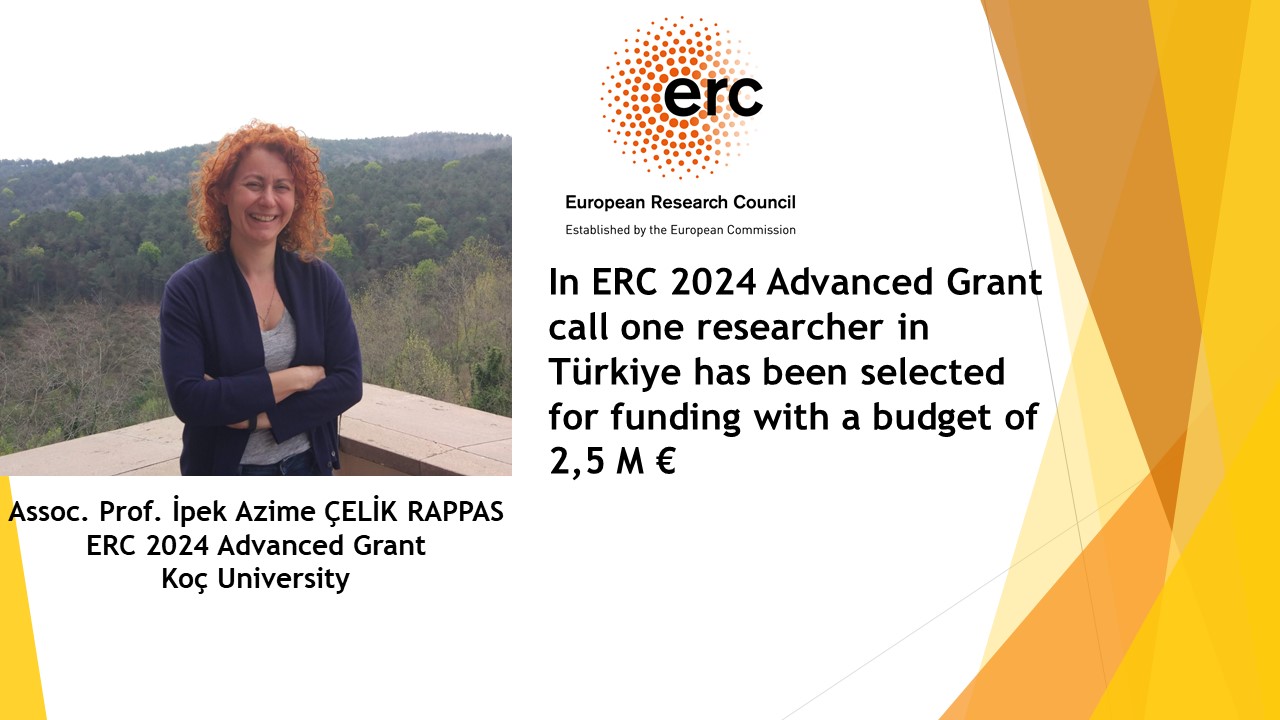 erc

European Research Council
Established by the European Commission

In ERC 2024 Advanced Grant call one researcher in Türkiye has been selected for funding with a budget of 2,5 M €

Assoc. Prof. İpek Azime ÇELİK RAPPAS
ERC 2024 Advanced Grant
Koç University